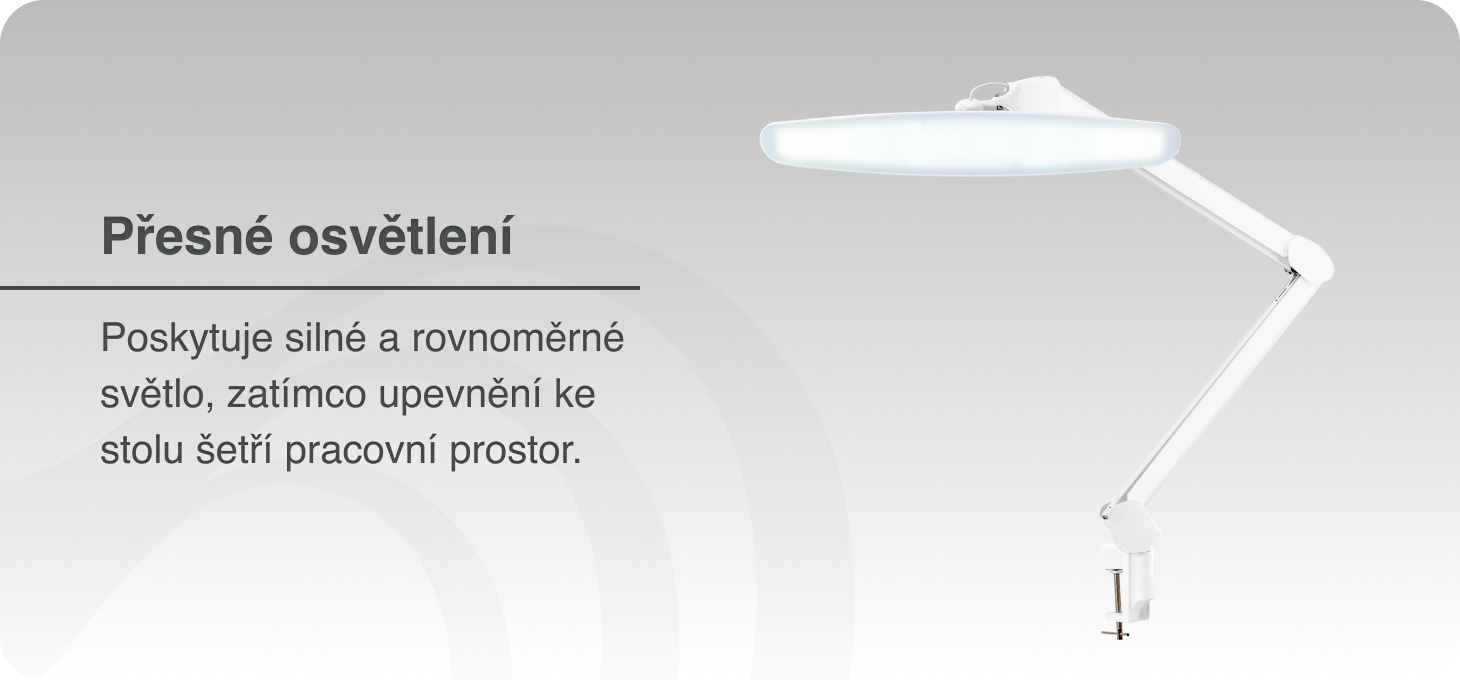 Přesné osvětlení

Poskytuje silné a rovnoměrné světlo, zatímco upevnění ke stolu šetří pracovní prostor.